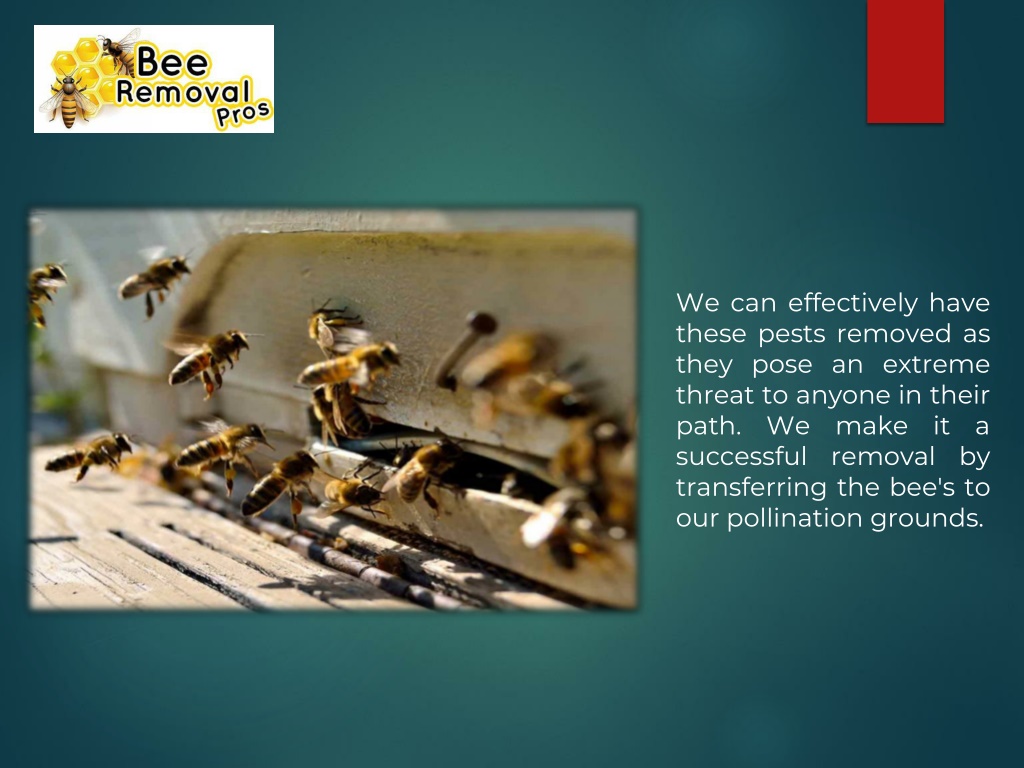 Bee Removal Pros

We can effectively have these pests removed as they pose an extreme threat to anyone in their path. We make it a successful removal by transferring the bee's to our pollination grounds.